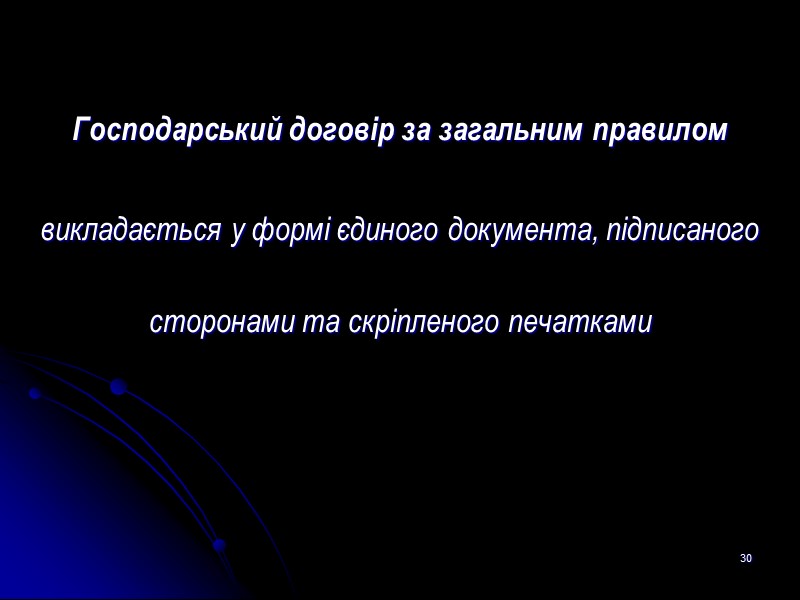 Господарський договір за загальним правилом

викладається у формі єдиного документа, підписаного

сторонами та скріпленого печатками

30